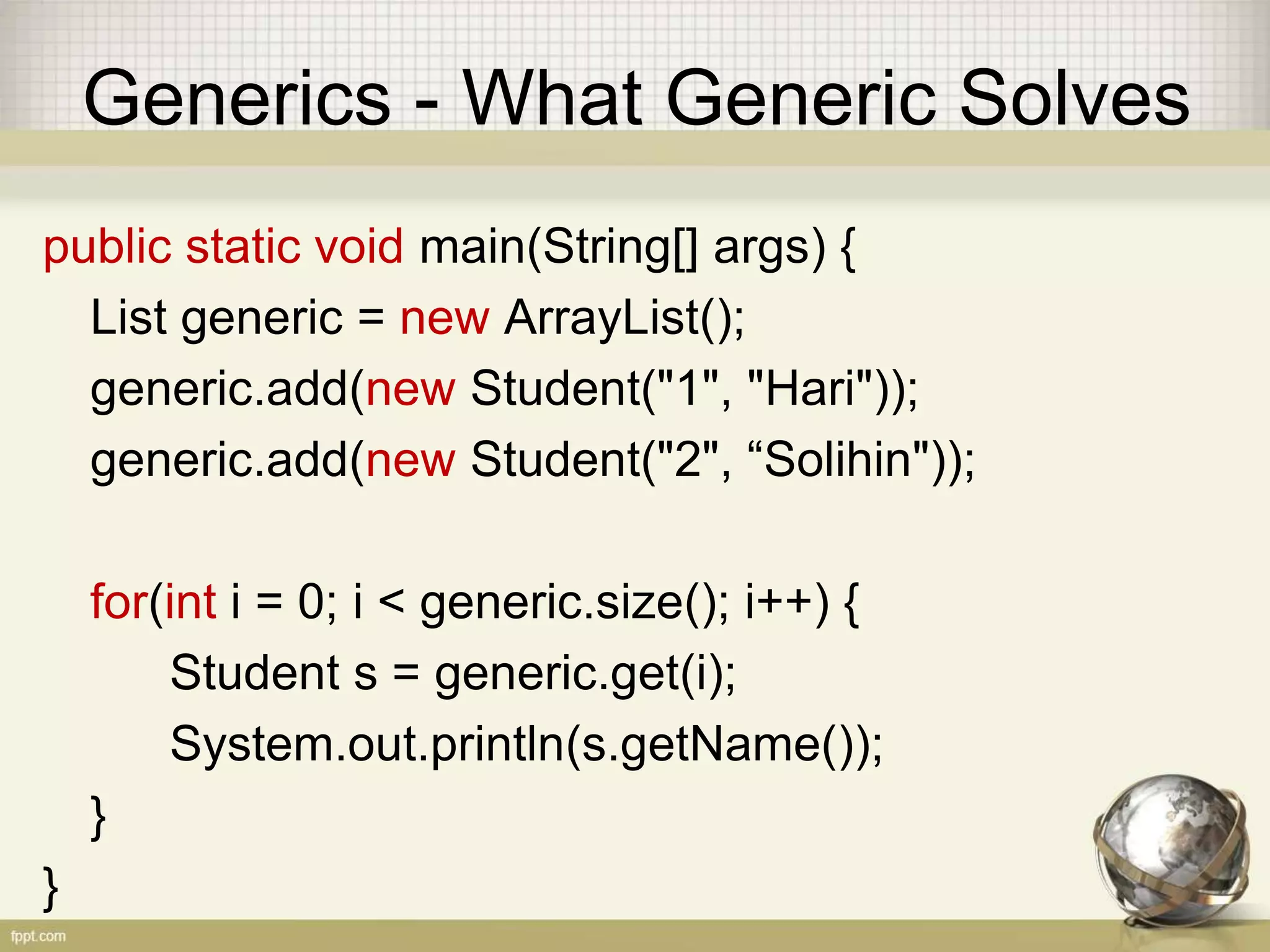 Generics - What Generic Solves

public static void main(String[] args) {
List generic = new ArrayList();
generic.add(new Student("1", "Hari"));
generic.add(new Student("2", “Solihin"));

for(int i = 0; i < generic.size(); i++) {
Student s = generic.get(i);
System.out.println(s.getName());
}
}

fppt.com